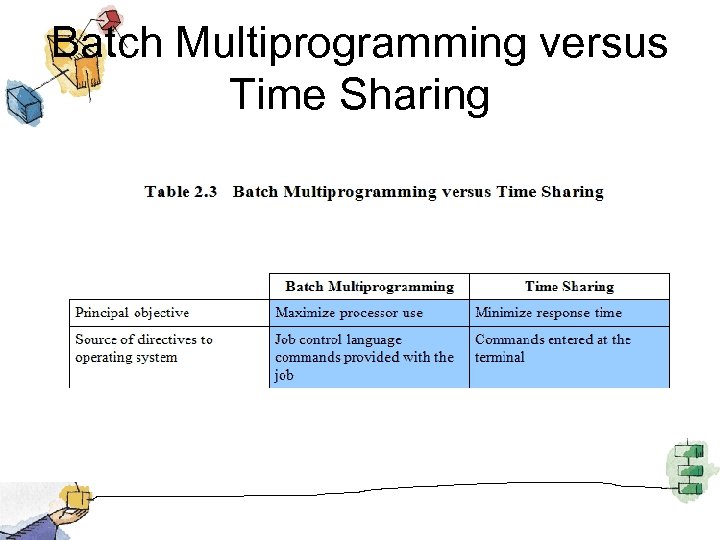 Batch Multiprogramming versus Time Sharing

Table 2.3 Batch Multiprogramming versus Time Sharing

| | Batch Multiprogramming | Time Sharing |
|---|---|---|
| Principal objective | Maximize processor use | Minimize response time |
| Source of directives to operating system | Job control language commands provided with the job | Commands entered at the terminal |